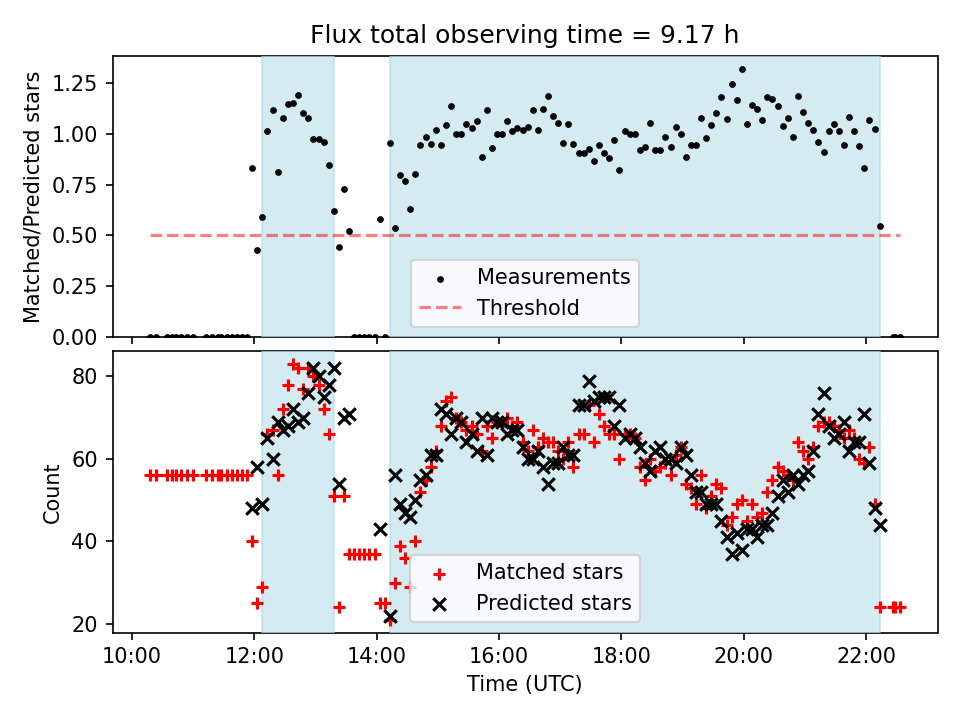 Flux total observing time = 9.17 h

Matched/Predicted stars

1.25
1.00
0.75
0.50
0.25
0.00

Measurements
Threshold

Count

80
60
40
20

Matched stars
Predicted stars

10:00
12:00
14:00
16:00
18:00
20:00
22:00

Time (UTC)